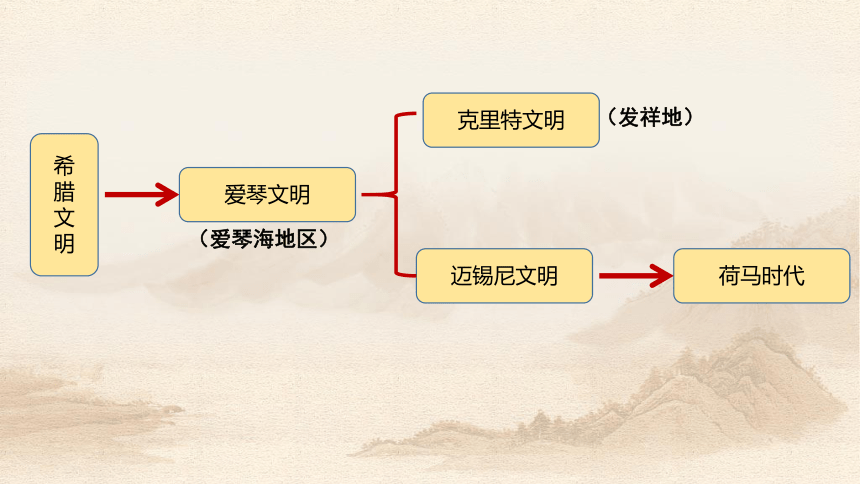 希腊文明

爱琴文明

（爱琴海地区）

克里特文明

（发祥地）

迈锡尼文明

荷马时代